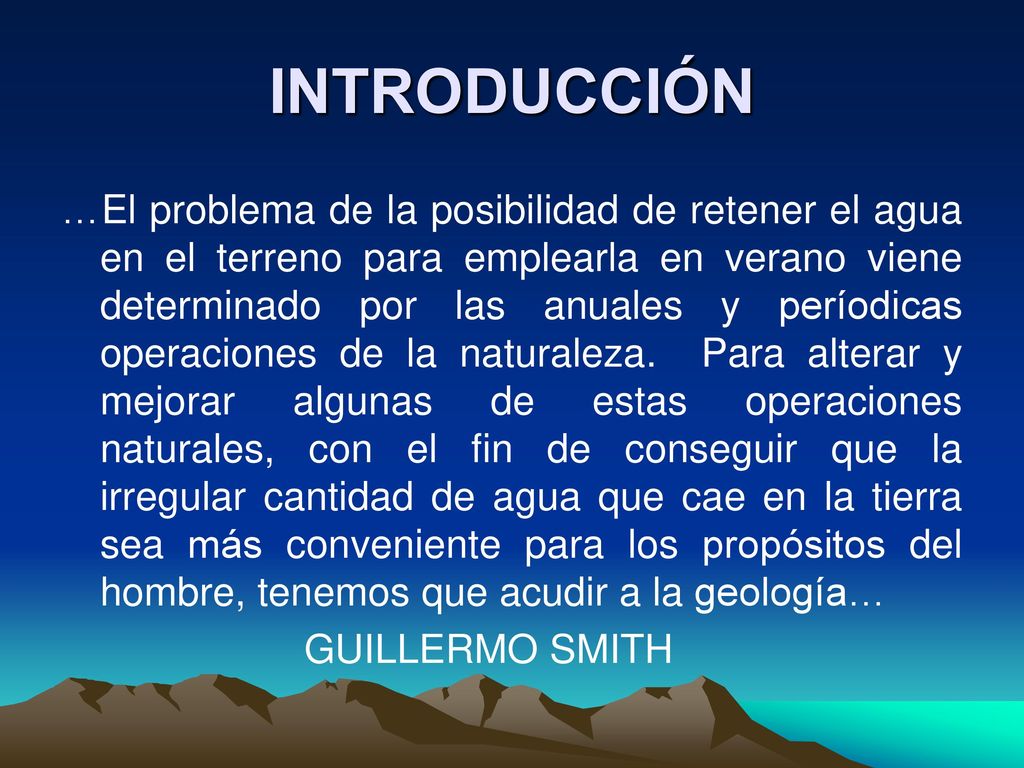 INTRODUCCIÓN

…El problema de la posibilidad de retener el agua en el terreno para emplearla en verano viene determinado por las anuales y períodicas operaciones de la naturaleza. Para alterar y mejorar algunas de estas operaciones naturales, con el fin de conseguir que la irregular cantidad de agua que cae en la tierra sea más conveniente para los propósitos del hombre, tenemos que acudir a la geología…

GUILLERMO SMITH